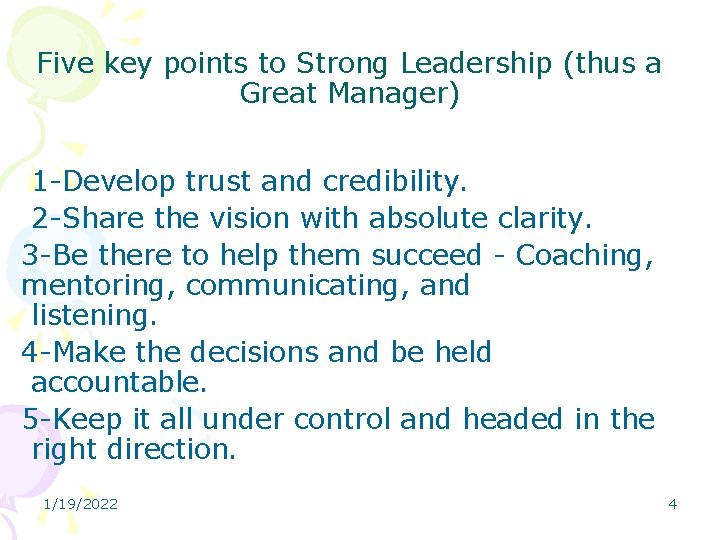 Five key points to Strong Leadership (thus a Great Manager)

1-Develop trust and credibility.

2-Share the vision with absolute clarity.

3-Be there to help them succeed - Coaching, mentoring, communicating, and listening.

4-Make the decisions and be held accountable.

5-Keep it all under control and headed in the right direction.

1/19/2022

4